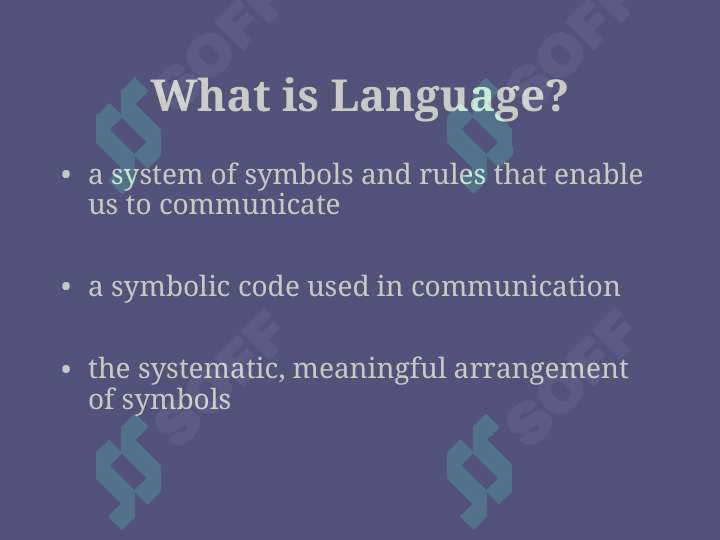 What is Language?

• a system of symbols and rules that enable us to communicate

• a symbolic code used in communication

• the systematic, meaningful arrangement of symbols

SOFF SOFF SOFF SOFF